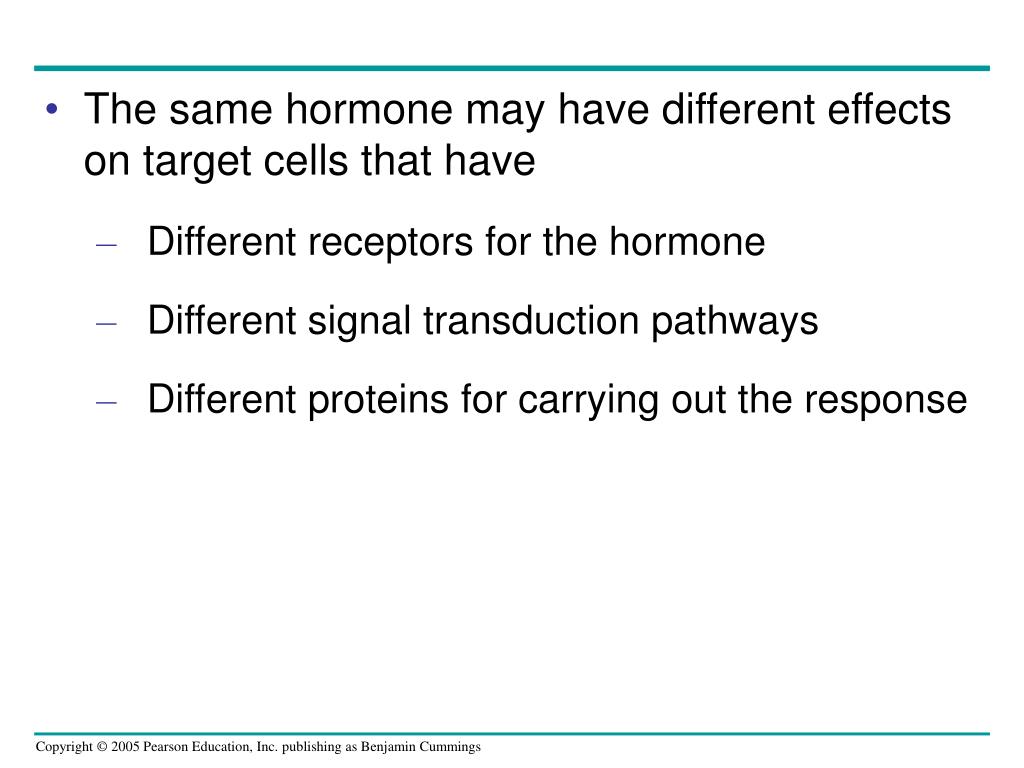 • The same hormone may have different effects on target cells that have

– Different receptors for the hormone

– Different signal transduction pathways

– Different proteins for carrying out the response

Copyright © 2005 Pearson Education, Inc. publishing as Benjamin Cummings